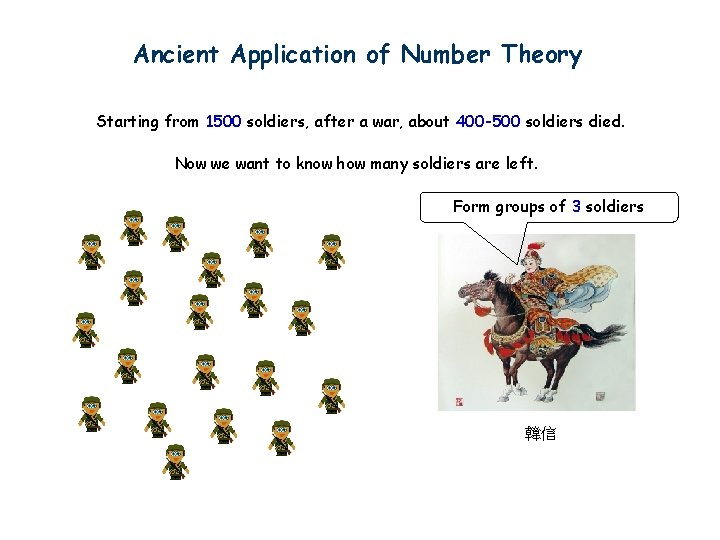 Ancient Application of Number Theory

Starting from 1500 soldiers, after a war, about 400-500 soldiers died.

Now we want to know how many soldiers are left.

Form groups of 3 soldiers

韓信